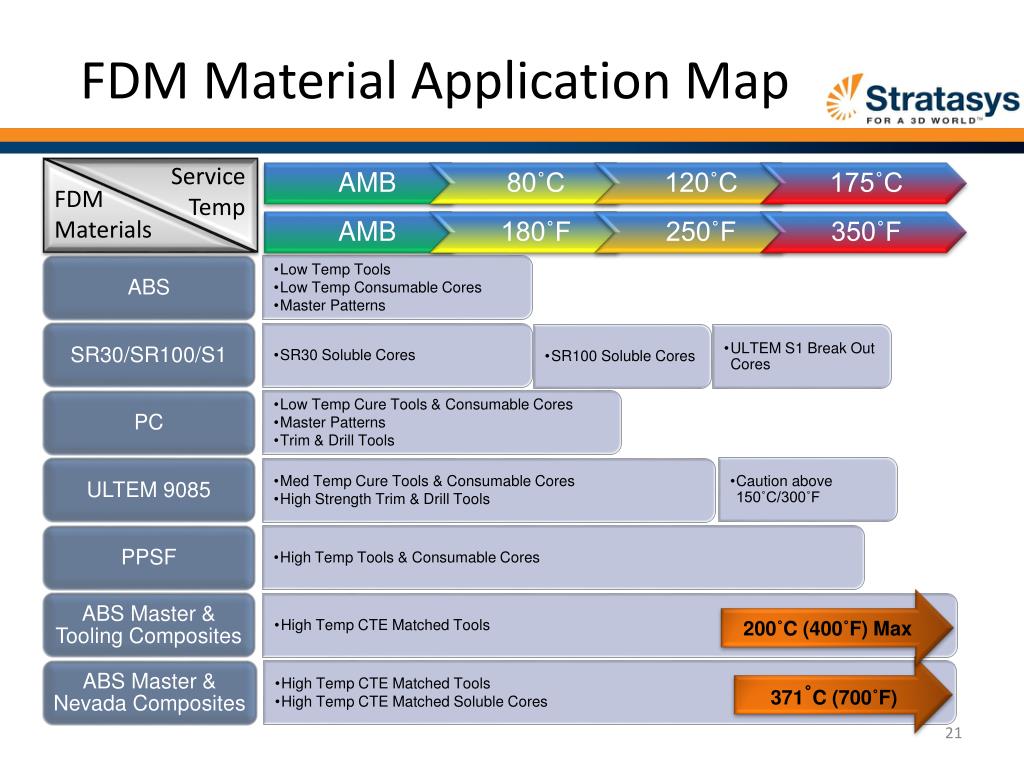 FDM Material Application Map

Stratasys
FOR A 3D WORLD™

Service Temp
FDM Materials

AMB 80˚C 120˚C 175˚C
AMB 180˚F 250˚F 350˚F

ABS
•Low Temp Tools
•Low Temp Consumable Cores
•Master Patterns

SR30/SR100/S1
•SR30 Soluble Cores
•SR100 Soluble Cores
•ULTEM S1 Break Out Cores

PC
•Low Temp Cure Tools & Consumable Cores
•Master Patterns
•Trim & Drill Tools

ULTEM 9085
•Med Temp Cure Tools & Consumable Cores
•High Strength Trim & Drill Tools
•Caution above 150˚C/300˚F

PPSF
•High Temp Tools & Consumable Cores

ABS Master & Tooling Composites
•High Temp CTE Matched Tools
200˚C (400˚F) Max

ABS Master & Nevada Composites
•High Temp CTE Matched Tools
•High Temp CTE Matched Soluble Cores
371˚C (700˚F)

21